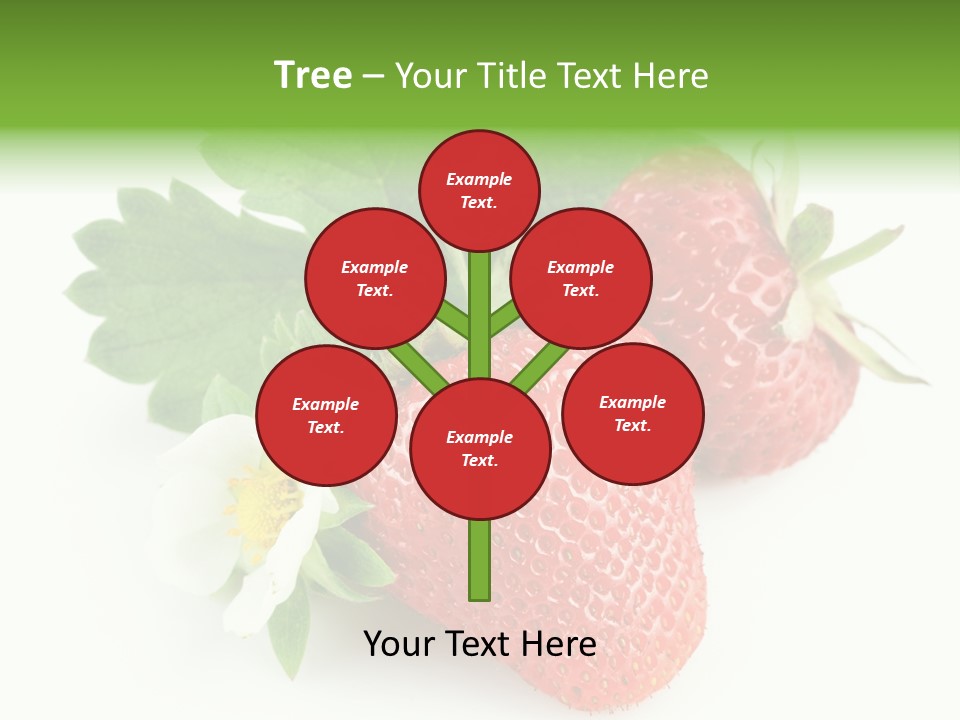 Tree – Your Title Text Here

Example Text.

Example Text.

Example Text.

Example Text.

Example Text.

Example Text.

Your Text Here